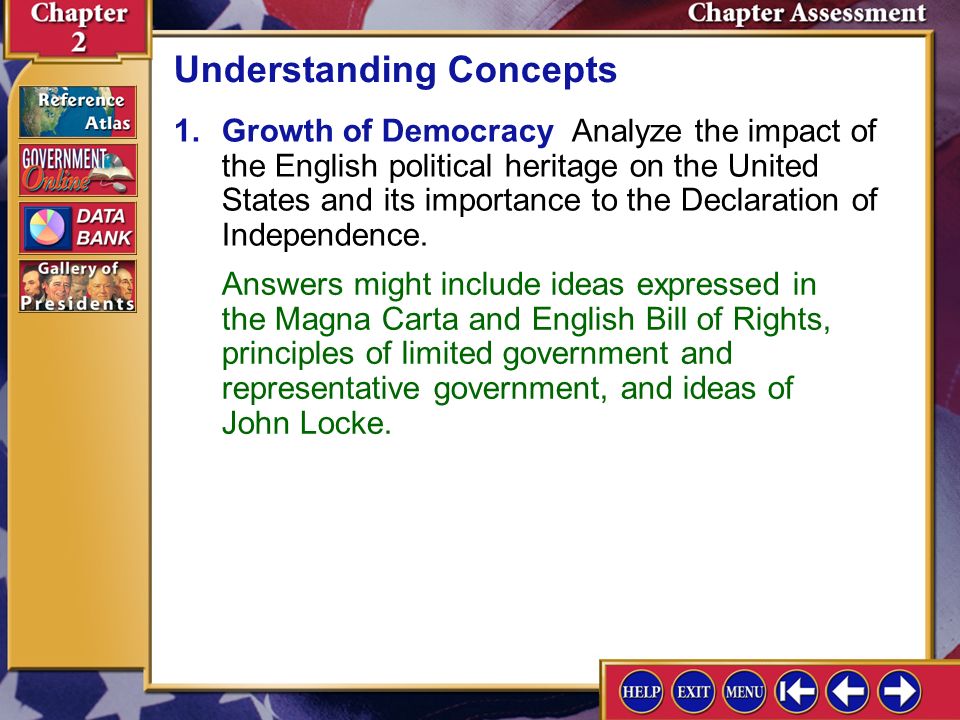 Chapter 2

Chapter Assessment

Reference Atlas

GOVERNMENT Online

DATA BANK

Gallery of Presidents

Understanding Concepts

1. Growth of Democracy Analyze the impact of the English political heritage on the United States and its importance to the Declaration of Independence.

Answers might include ideas expressed in the Magna Carta and English Bill of Rights, principles of limited government and representative government, and ideas of John Locke.

HELP EXIT MENU